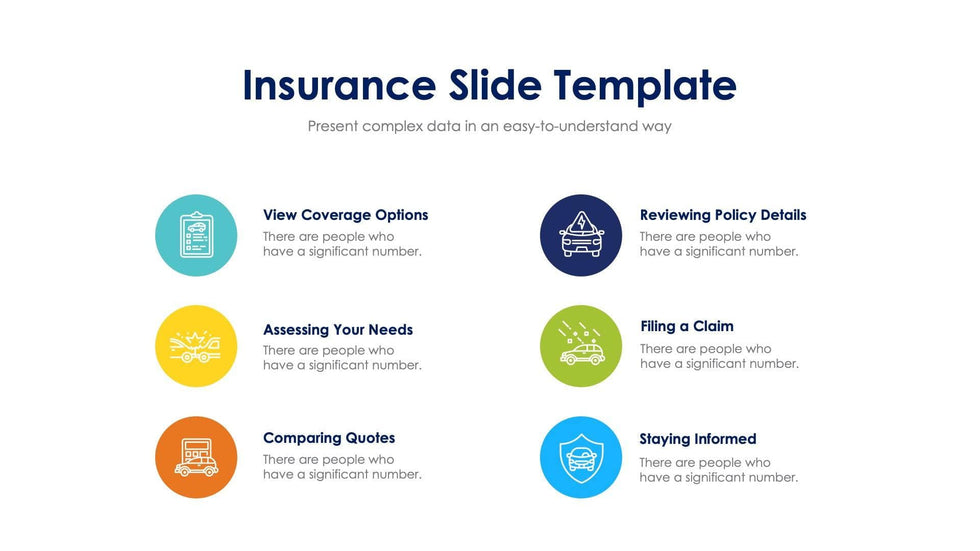 Insurance Slide Template

Present complex data in an easy-to-understand way

View Coverage Options
There are people who have a significant number.

Assessing Your Needs
There are people who have a significant number.

Comparing Quotes
There are people who have a significant number.

Reviewing Policy Details
There are people who have a significant number.

Filing a Claim
There are people who have a significant number.

Staying Informed
There are people who have a significant number.